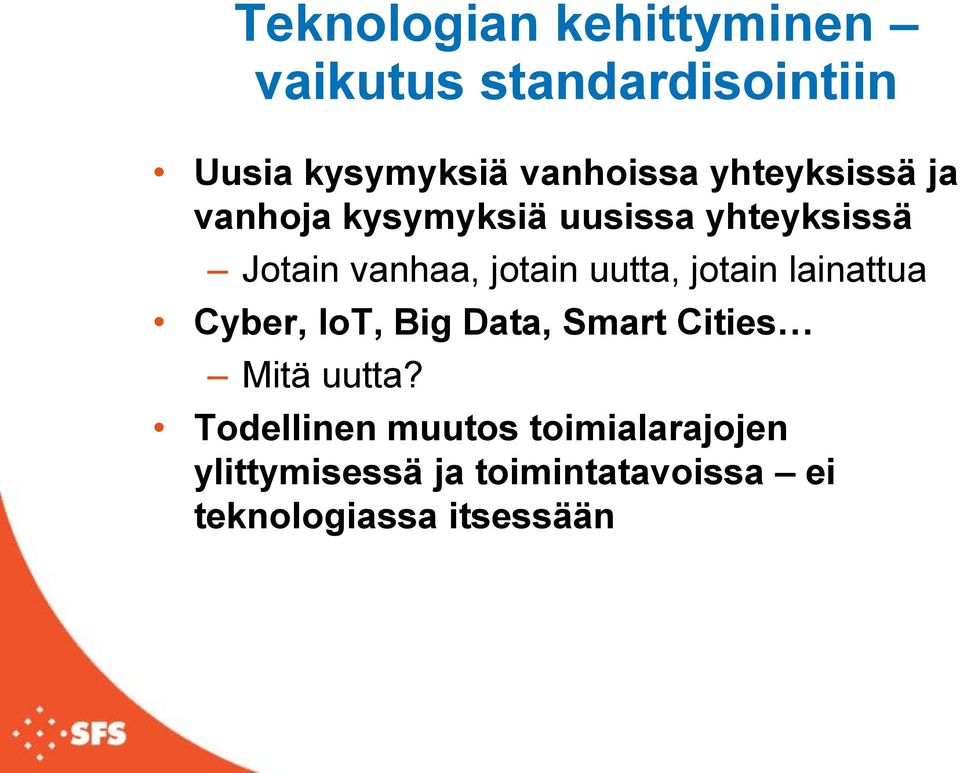 Teknologian kehittyminen – vaikutus standardisointiin

• Uusia kysymyksiä vanhoissa yhteyksissä ja vanhoja kysymyksiä uusissa yhteyksissä
– Jotain vanhaa, jotain uutta, jotain lainattua
• Cyber, IoT, Big Data, Smart Cities…
– Mitä uutta?
• Todellinen muutos toimialarajojen ylittymisessä ja toimintatavoissa – ei teknologiassa itsessään

SFS